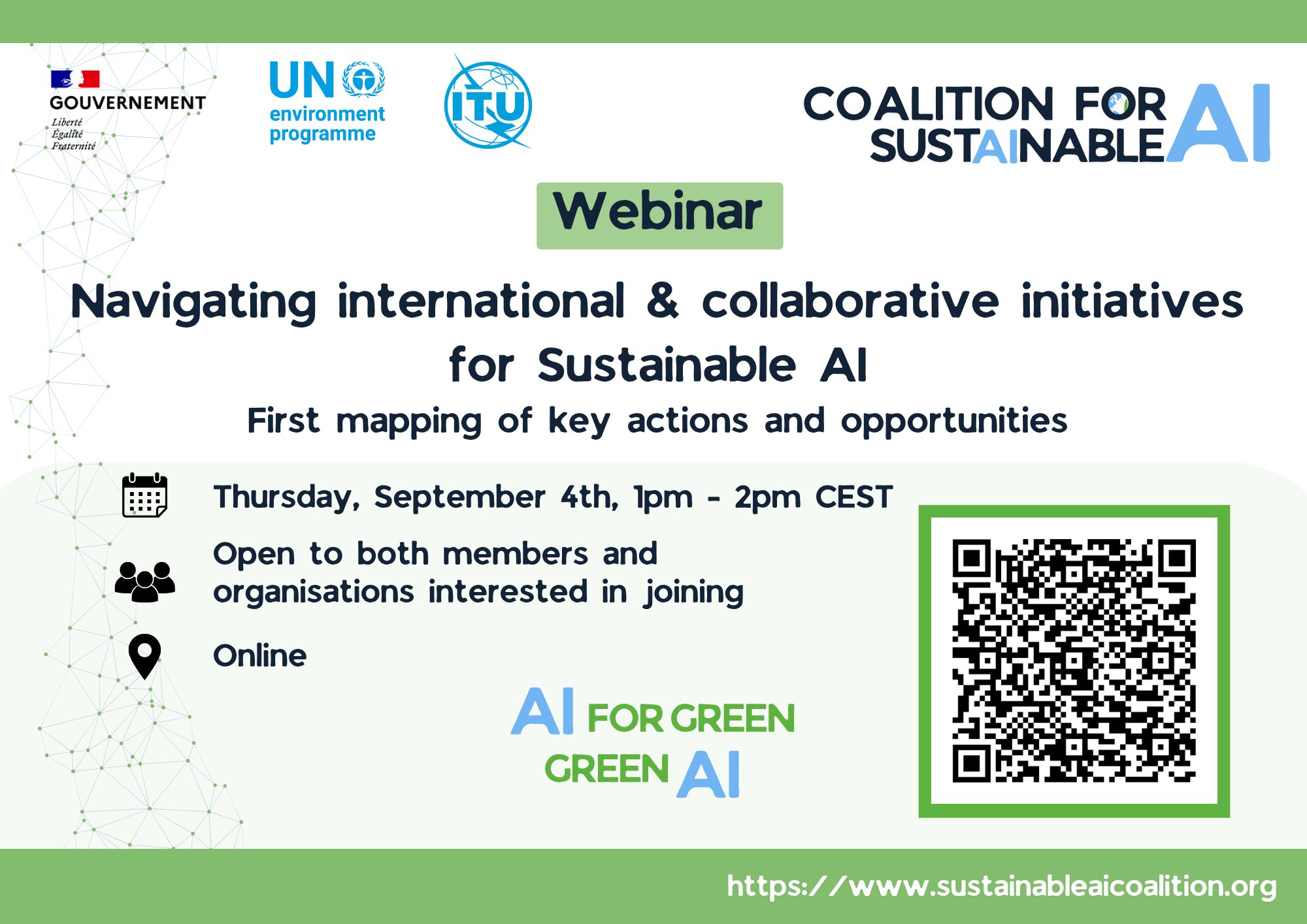 GOUVERNEMENT
Liberté
Égalité
Fraternité

UN environment programme

ITU

COALITION FOR SUSTAINABLE AI

Webinar

Navigating international & collaborative initiatives for Sustainable AI

First mapping of key actions and opportunities

Thursday, September 4th, 1pm - 2pm CEST

Open to both members and organisations interested in joining

Online

AI FOR GREEN
GREEN AI

https://www.sustainableaicoalition.org